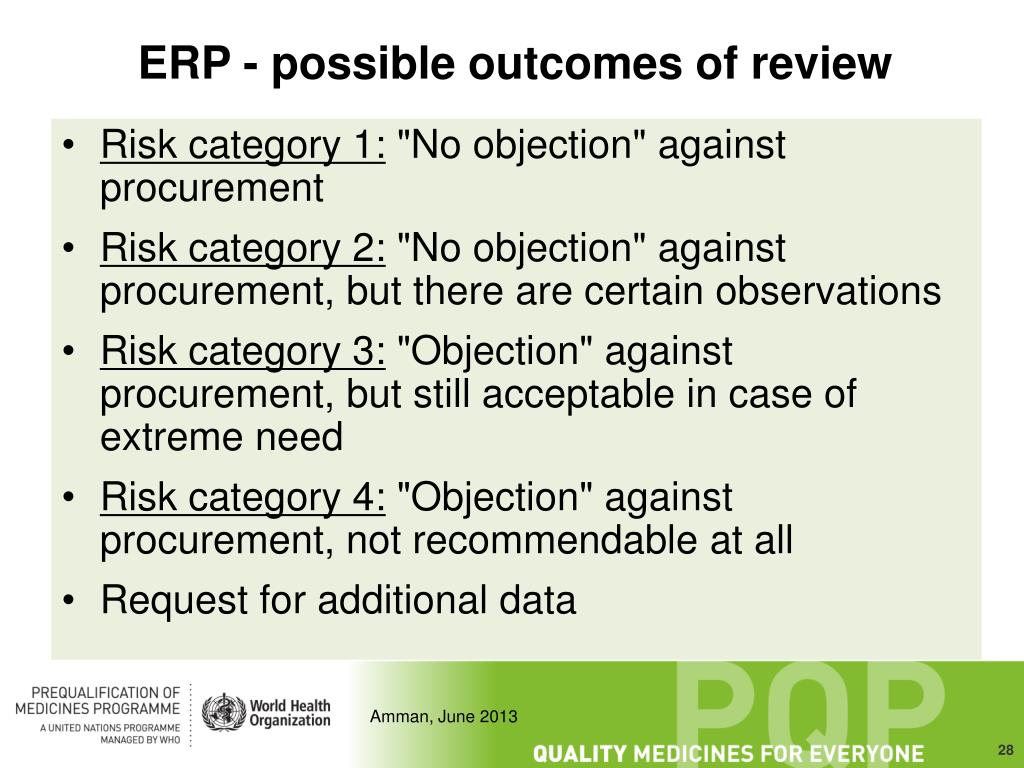 ERP - possible outcomes of review

• Risk category 1: "No objection" against procurement

• Risk category 2: "No objection" against procurement, but there are certain observations

• Risk category 3: "Objection" against procurement, but still acceptable in case of extreme need

• Risk category 4: "Objection" against procurement, not recommendable at all

• Request for additional data

PREQUALIFICATION OF MEDICINES PROGRAMME
A UNITED NATIONS PROGRAMME MANAGED BY WHO

World Health Organization

Amman, June 2013

PQP

QUALITY MEDICINES FOR EVERYONE

28